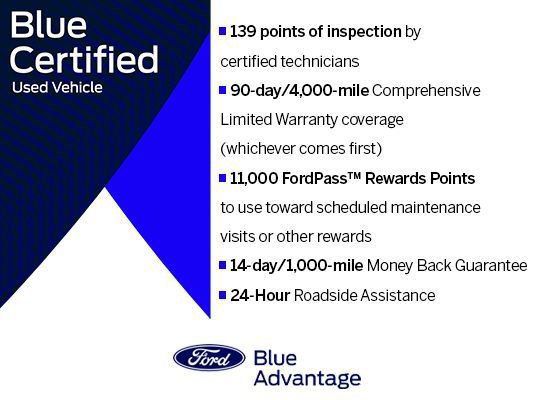 Blue Certified
Used Vehicle

■ 139 points of inspection by certified technicians

■ 90-day/4,000-mile Comprehensive Limited Warranty coverage (whichever comes first)

■ 11,000 FordPass™ Rewards Points to use toward scheduled maintenance visits or other rewards

■ 14-day/1,000-mile Money Back Guarantee

■ 24-Hour Roadside Assistance

Ford Blue Advantage